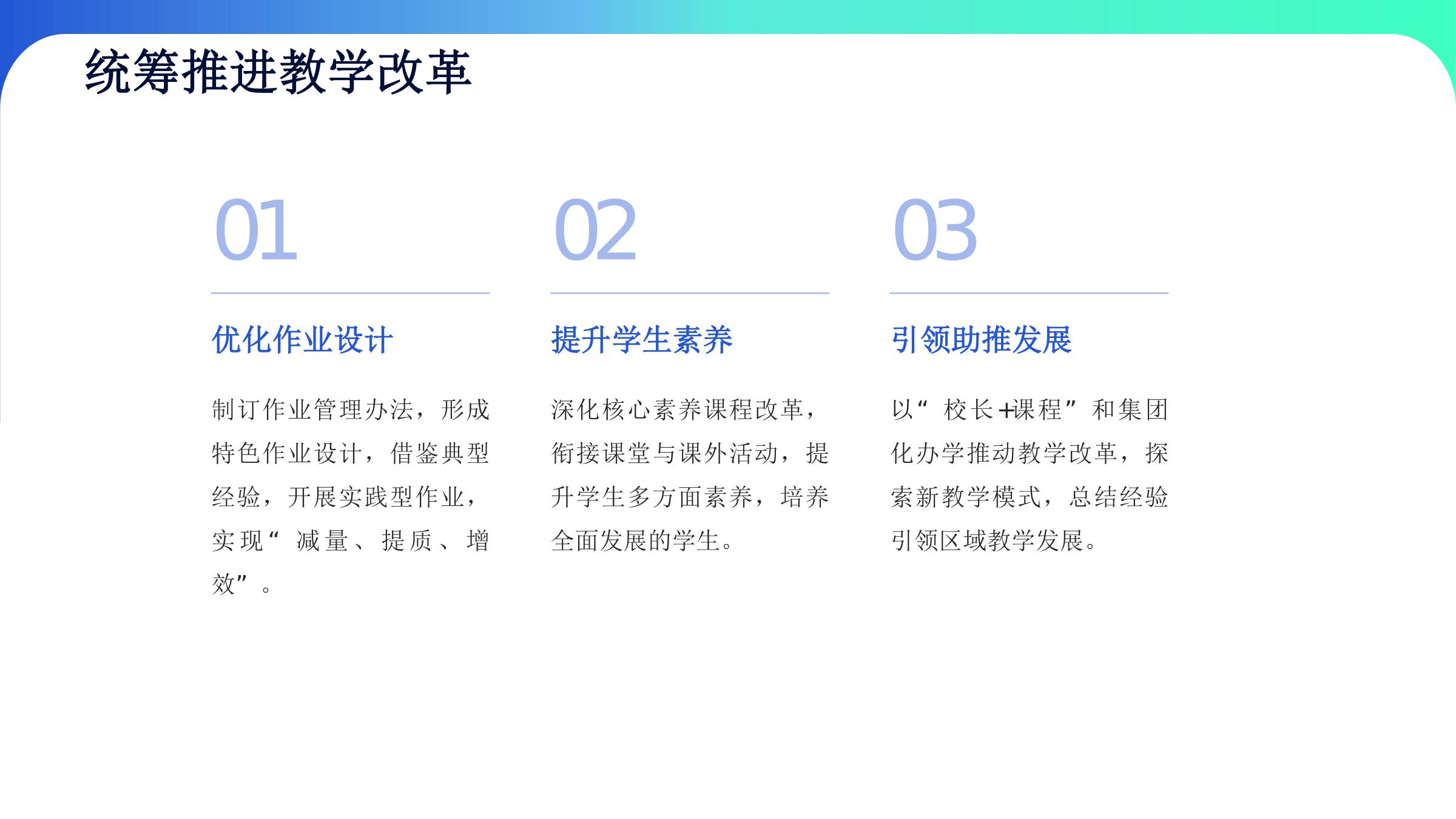 统筹推进教学改革

01

优化作业设计

制订作业管理办法，形成特色作业设计，借鉴典型经验，开展实践型作业，实现“减量、提质、增效”。

02

提升学生素养

深化核心素养课程改革，衔接课堂与课外活动，提升学生多方面素养，培养全面发展的学生。

03

引领助推发展

以“校长+课程”和集团化办学推动教学改革，探索新教学模式，总结经验引领区域教学发展。